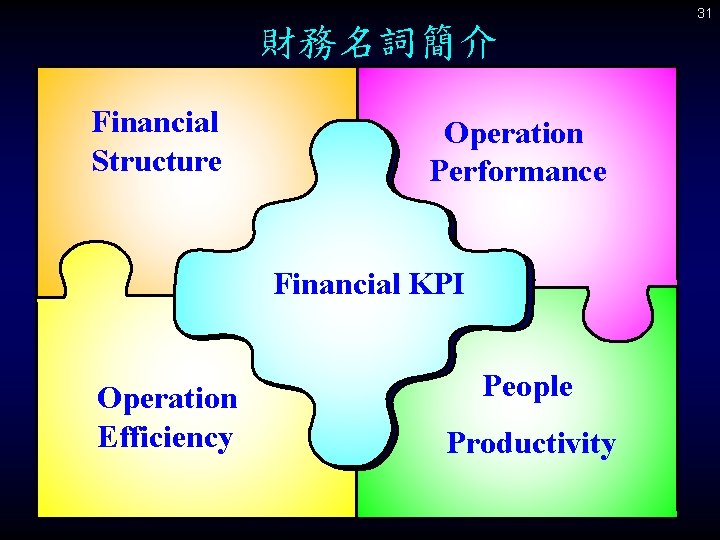 31

財務名詞簡介

Financial Structure

Operation Performance

Financial KPI

Operation Efficiency

People Productivity